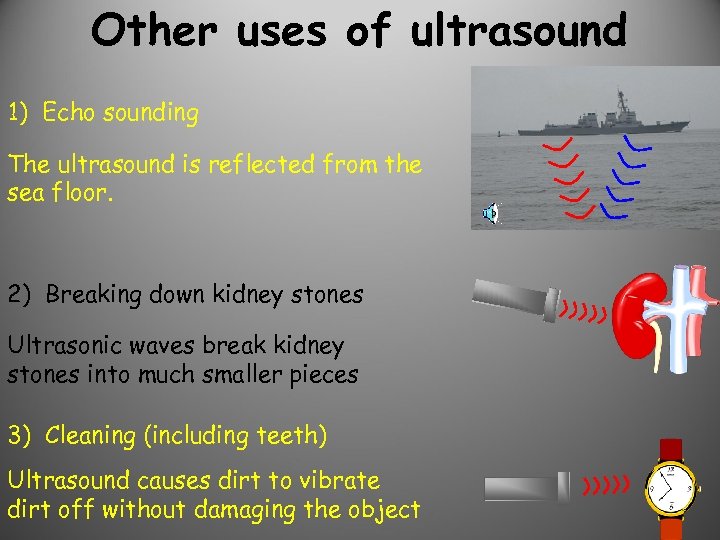 Other uses of ultrasound

1) Echo sounding

The ultrasound is reflected from the sea floor.

2) Breaking down kidney stones

Ultrasonic waves break kidney stones into much smaller pieces

3) Cleaning (including teeth)

Ultrasound causes dirt to vibrate dirt off without damaging the object